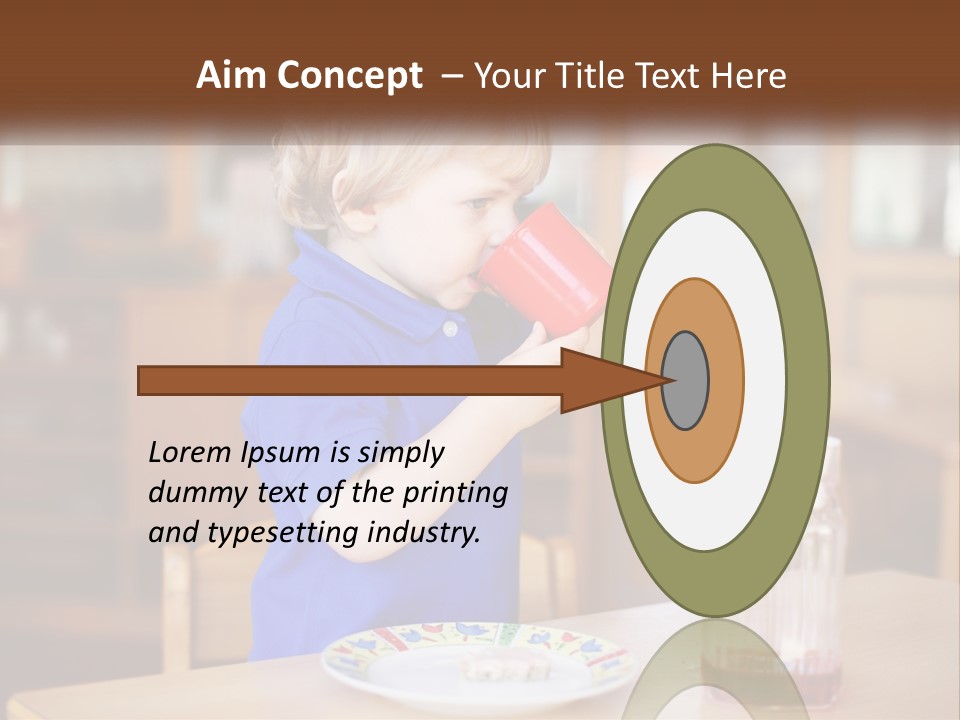 Aim Concept – Your Title Text Here

Lorem Ipsum is simply dummy text of the printing and typesetting industry.